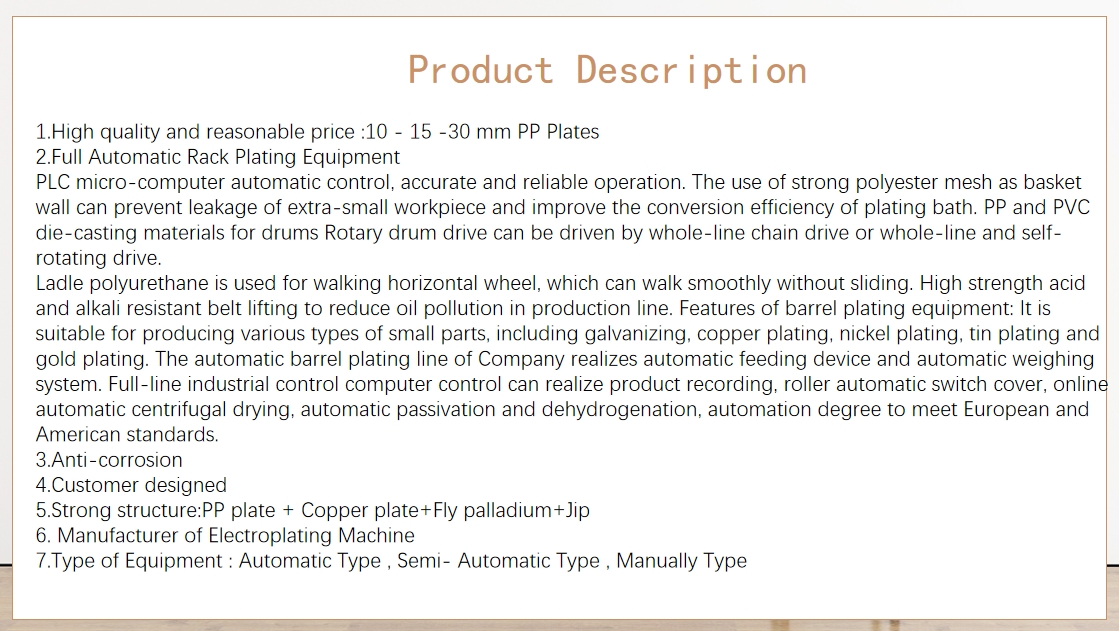 Product Description

1.High quality and reasonable price :10 - 15 -30 mm PP Plates
2.Full Automatic Rack Plating Equipment
PLC micro-computer automatic control, accurate and reliable operation. The use of strong polyester mesh as basket wall can prevent leakage of extra-small workpiece and improve the conversion efficiency of plating bath. PP and PVC die-casting materials for drums Rotary drum drive can be driven by whole-line chain drive or whole-line and self-rotating drive.
Ladle polyurethane is used for walking horizontal wheel, which can walk smoothly without sliding. High strength acid and alkali resistant belt lifting to reduce oil pollution in production line. Features of barrel plating equipment: It is suitable for producing various types of small parts, including galvanizing, copper plating, nickel plating, tin plating and gold plating. The automatic barrel plating line of Company realizes automatic feeding device and automatic weighing system. Full-line industrial control computer control can realize product recording, roller automatic switch cover, online automatic centrifugal drying, automatic passivation and dehydrogenation, automation degree to meet European and American standards.
3.Anti-corrosion
4.Customer designed
5.Strong structure:PP plate + Copper plate+Fly palladium+Jip
6. Manufacturer of Electroplating Machine
7.Type of Equipment : Automatic Type , Semi- Automatic Type , Manually Type